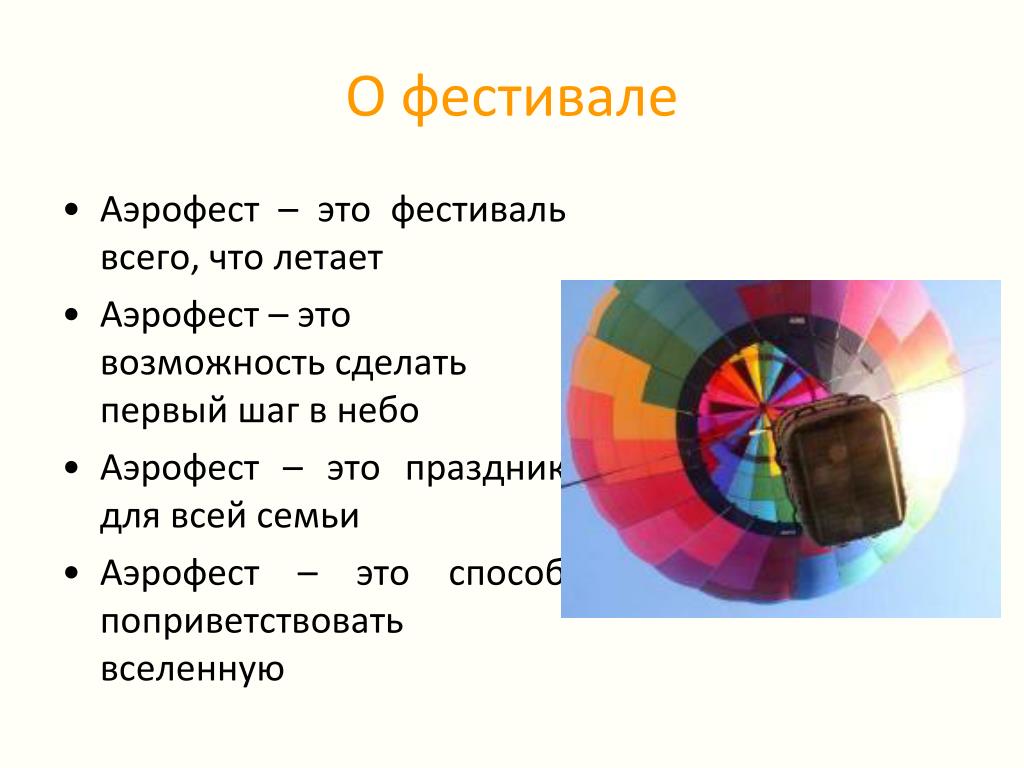 О фестивале

• Аэрофест – это фестиваль всего, что летает

• Аэрофест – это возможность сделать первый шаг в небо

• Аэрофест – это праздник для всей семьи

• Аэрофест – это способ поприветствовать вселенную